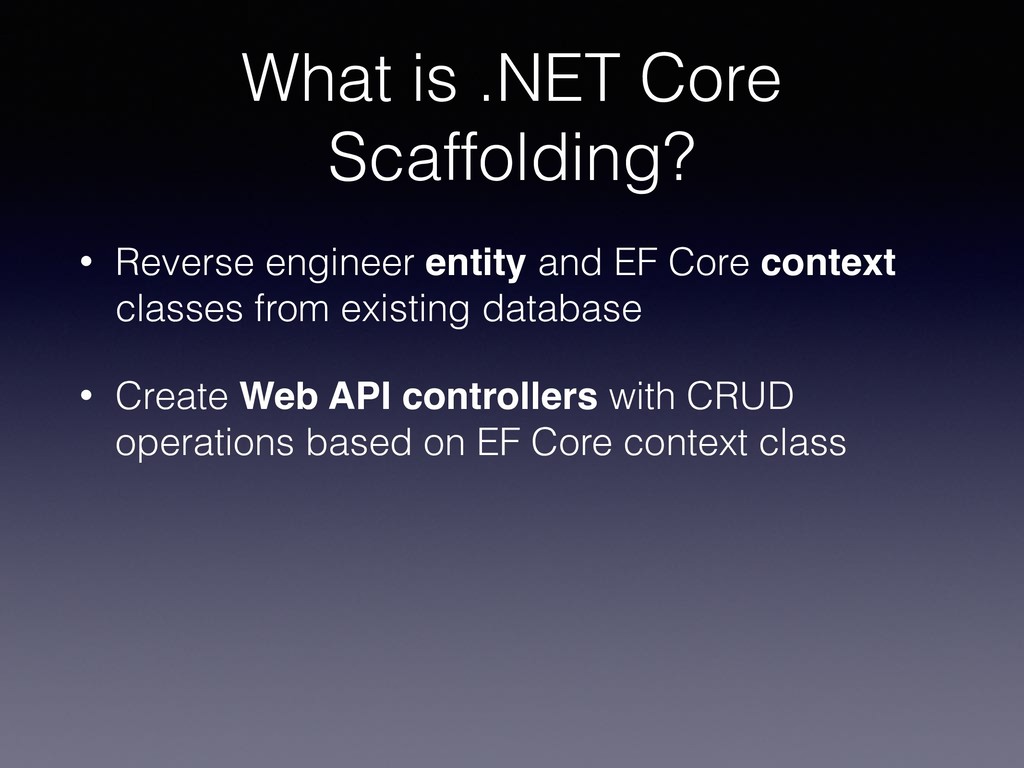 What is .NET Core Scaffolding?

• Reverse engineer entity and EF Core context classes from existing database

• Create Web API controllers with CRUD operations based on EF Core context class